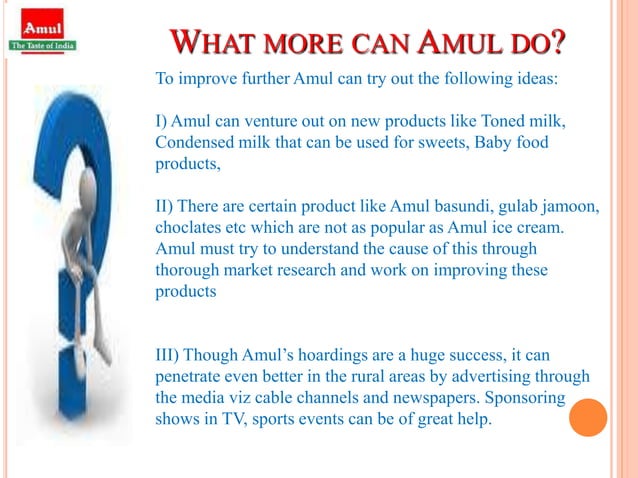 Amul
The Taste of India

WHAT MORE CAN AMUL DO?

To improve further Amul can try out the following ideas:

I) Amul can venture out on new products like Toned milk, Condensed milk that can be used for sweets, Baby food products,

II) There are certain product like Amul basundi, gulab jamoon, choclates etc which are not as popular as Amul ice cream. Amul must try to understand the cause of this through thorough market research and work on improving these products

III) Though Amul's hoardings are a huge success, it can penetrate even better in the rural areas by advertising through the media viz cable channels and newspapers. Sponsoring shows in TV, sports events can be of great help.